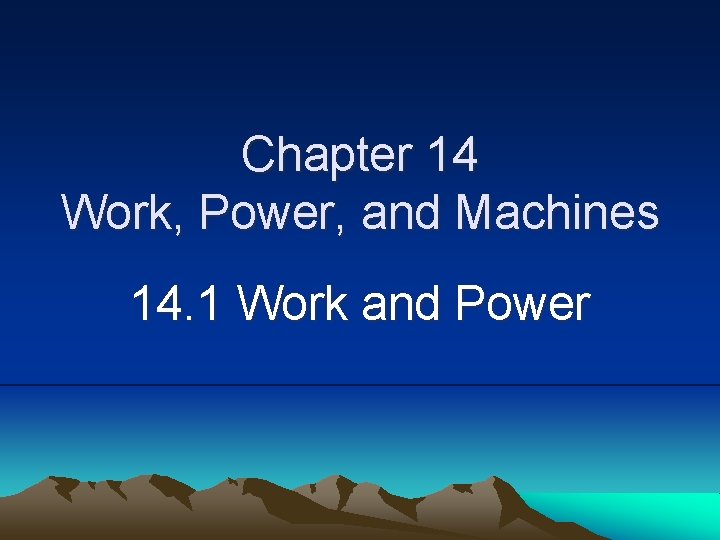 Chapter 14
Work, Power, and Machines

14.1 Work and Power